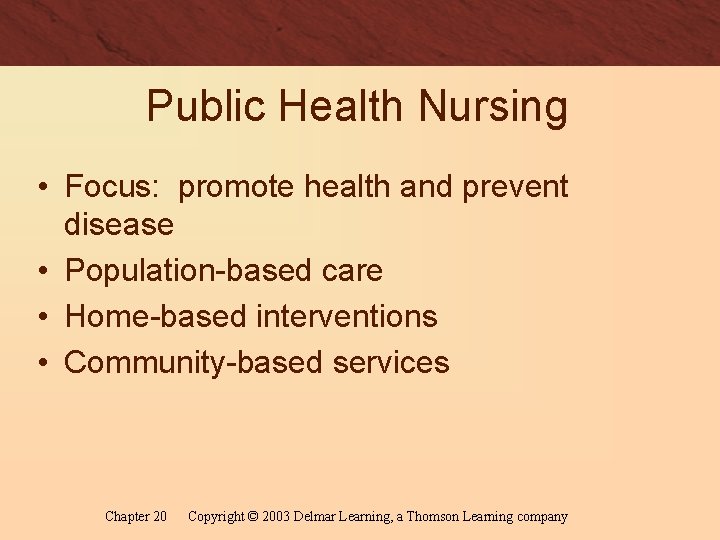 Public Health Nursing

• Focus: promote health and prevent disease
• Population-based care
• Home-based interventions
• Community-based services

Chapter 20 Copyright © 2003 Delmar Learning, a Thomson Learning company